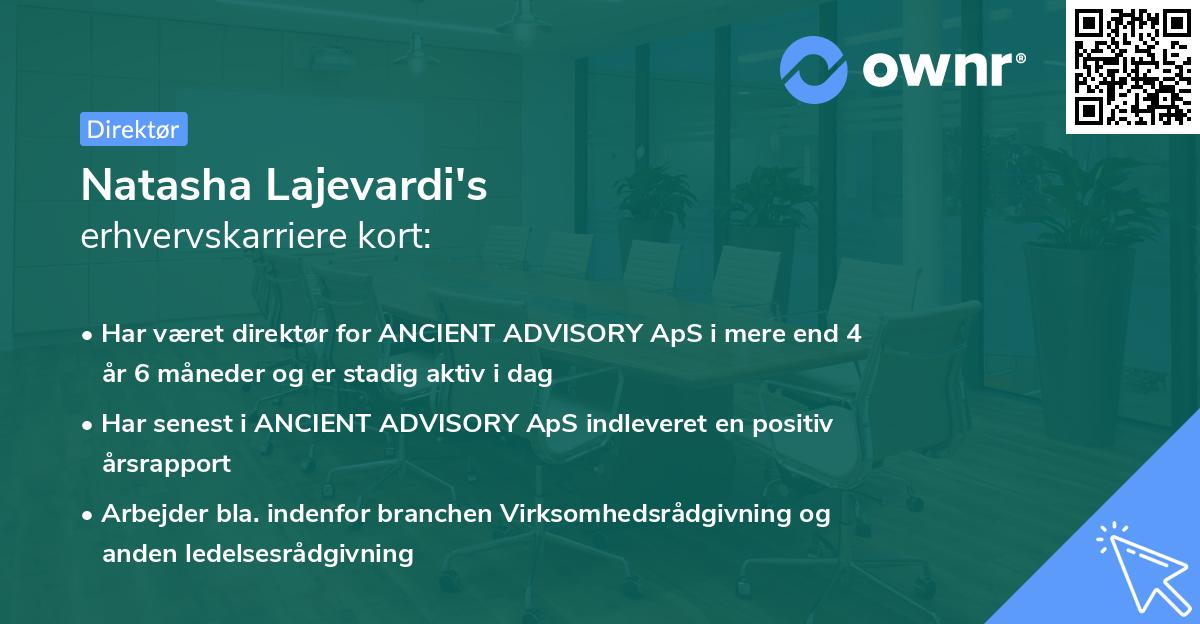 ownr®

Direktør

Natasha Lajevardi's
erhvervskarriere kort:

• Har været direktør for ANCIENT ADVISORY ApS i mere end 4 år 6 måneder og er stadig aktiv i dag
• Har senest i ANCIENT ADVISORY ApS indleveret en positiv årsrapport
• Arbejder bla. indenfor branchen Virksomhedsrådgivning og anden ledelsesrådgivning